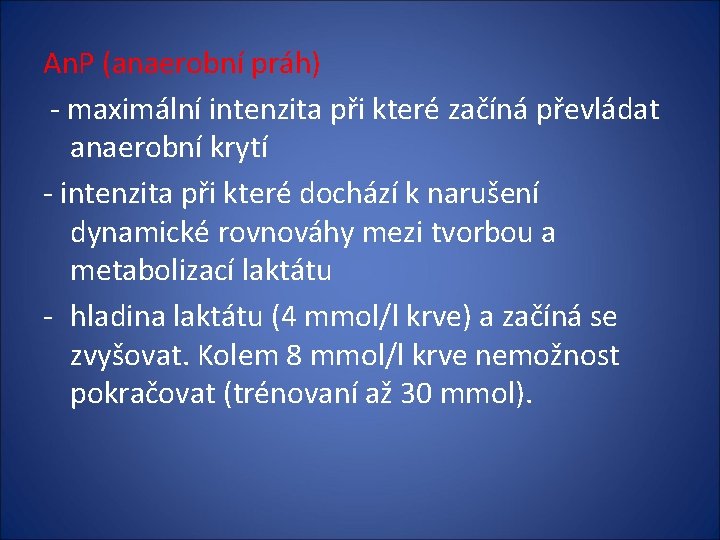 AnP (anaerobní práh)

- maximální intenzita při které začíná převládat anaerobní krytí

- intenzita při které dochází k narušení dynamické rovnováhy mezi tvorbou a metabolizací laktátu

- hladina laktátu (4 mmol/l krve) a začíná se zvyšovat. Kolem 8 mmol/l krve nemožnost pokračovat (trénovaní až 30 mmol).